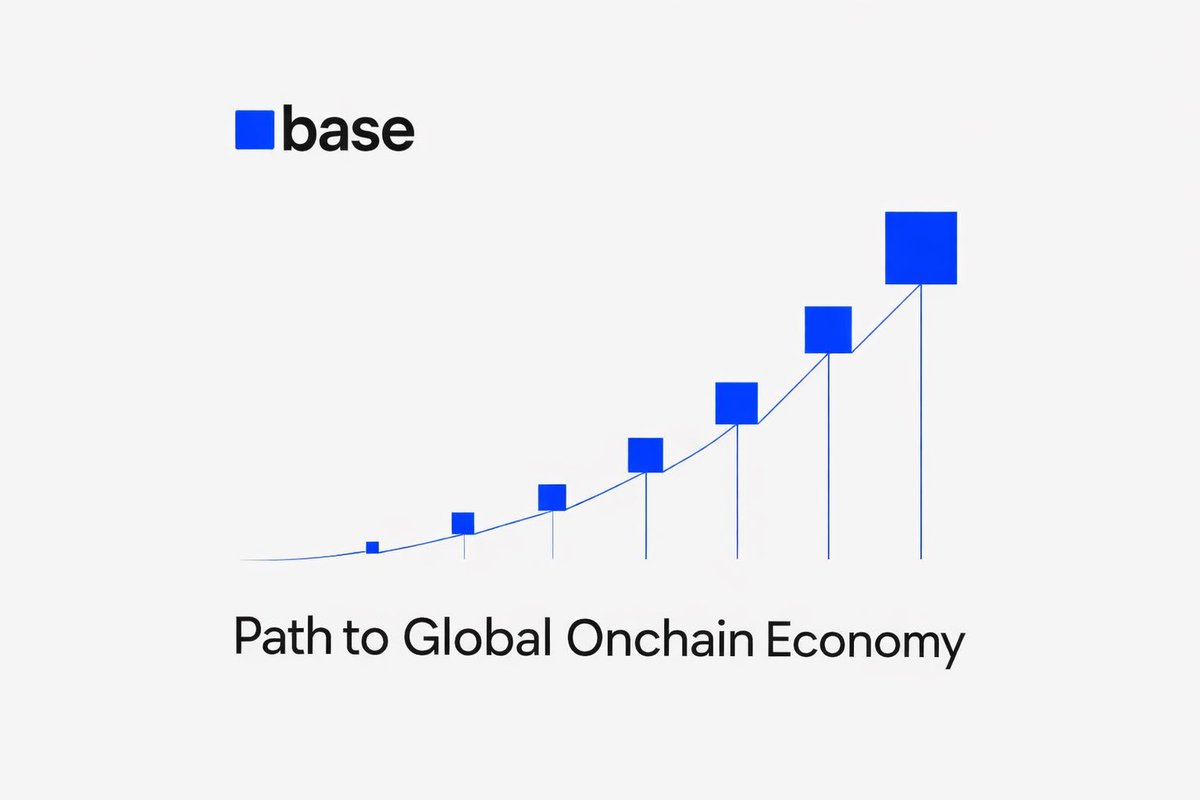 base

Path to Global Onchain Economy